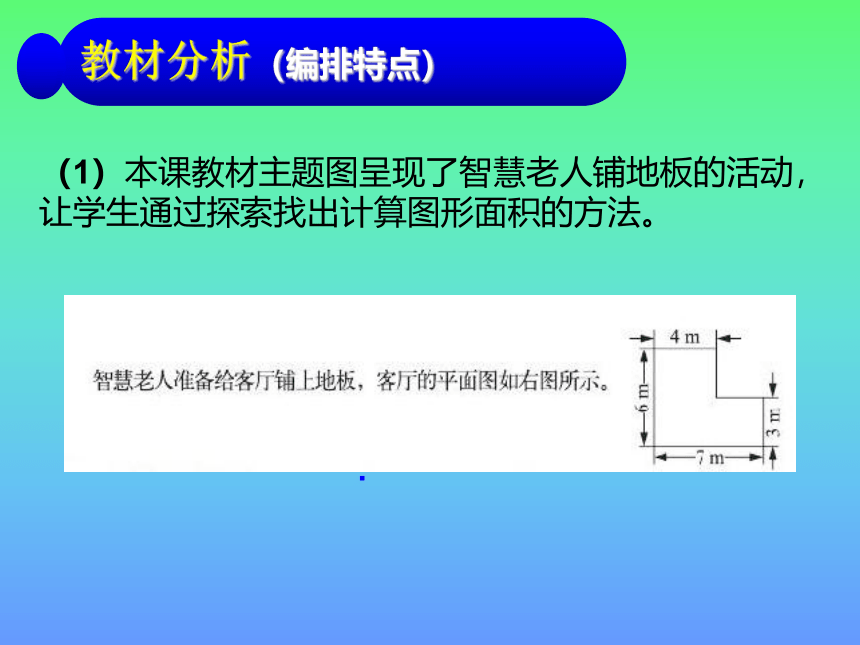 教材分析（编排特点）

（1）本课教材主题图呈现了智慧老人铺地板的活动，让学生通过探索找出计算图形面积的方法。

智慧老人准备给客厅铺上地板，客厅的平面图如右图所示。

4 m

6 m

3 m

7 m